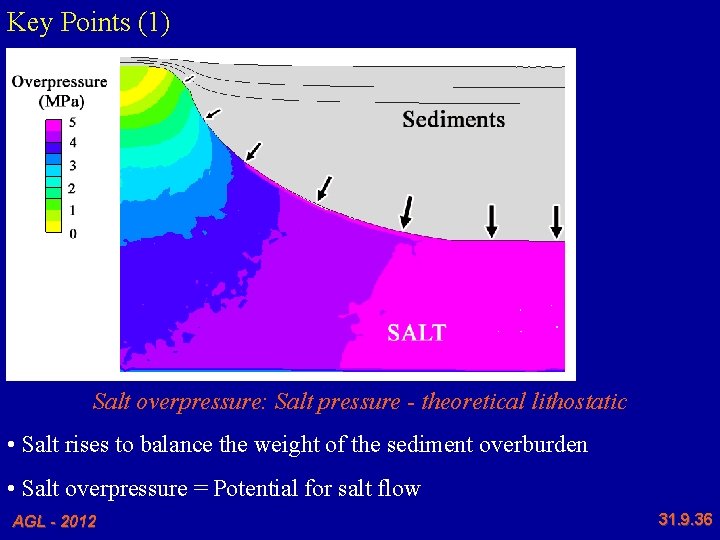 Key Points (1)

Overpressure (MPa)
5
4
3
2
1
0

Sediments

SALT

Salt overpressure: Salt pressure - theoretical lithostatic

• Salt rises to balance the weight of the sediment overburden

• Salt overpressure = Potential for salt flow

AGL - 2012

31.9.36